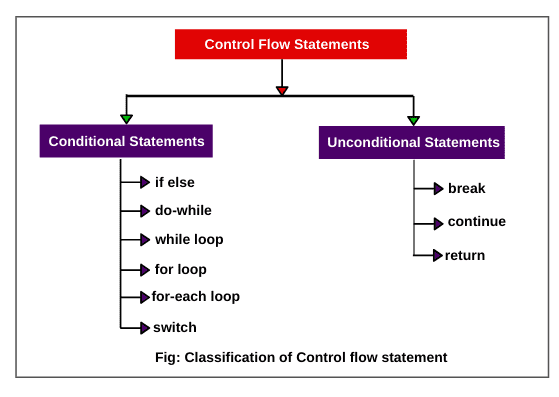 Control Flow Statements

Conditional Statements

if else

do-while

while loop

for loop

for-each loop

switch

Unconditional Statements

break

continue

return

Fig: Classification of Control flow statement